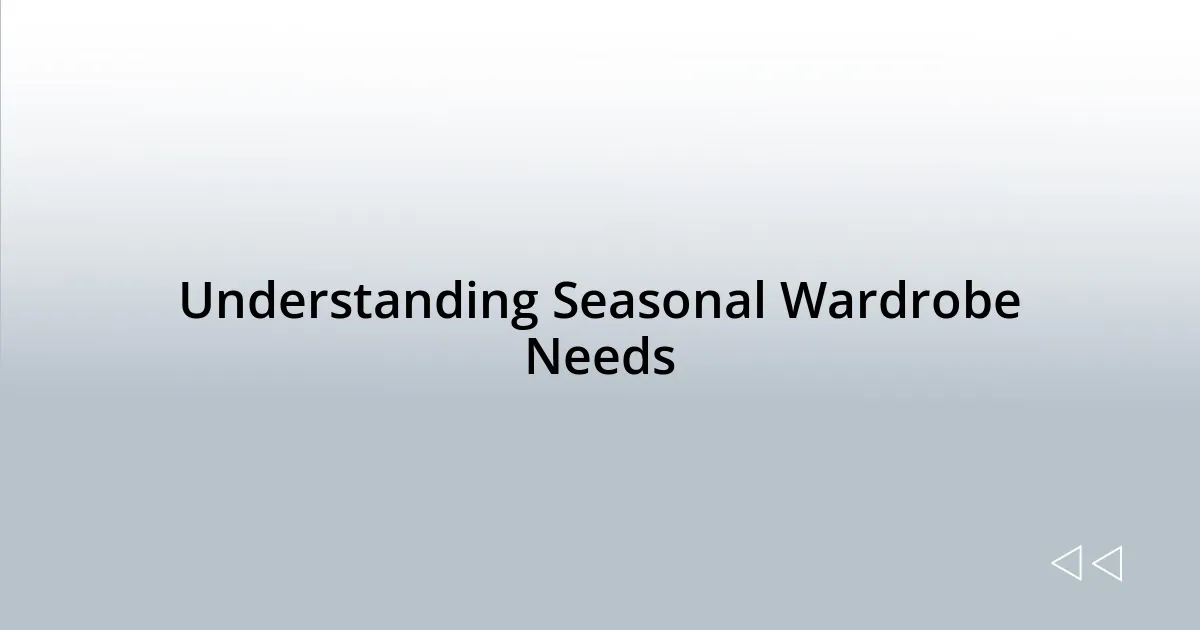 Understanding Seasonal Wardrobe Needs